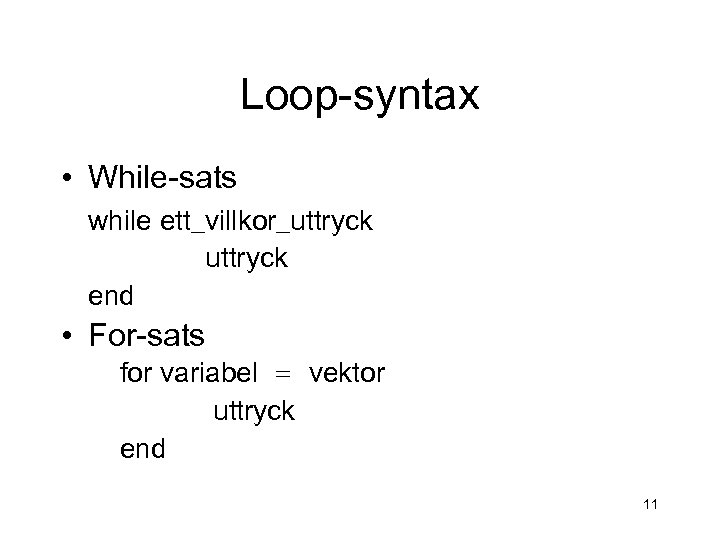 Loop-syntax

• While-sats

while ett_villkor_uttryck
uttryck
end

• For-sats

for variabel = vektor
uttryck
end

11